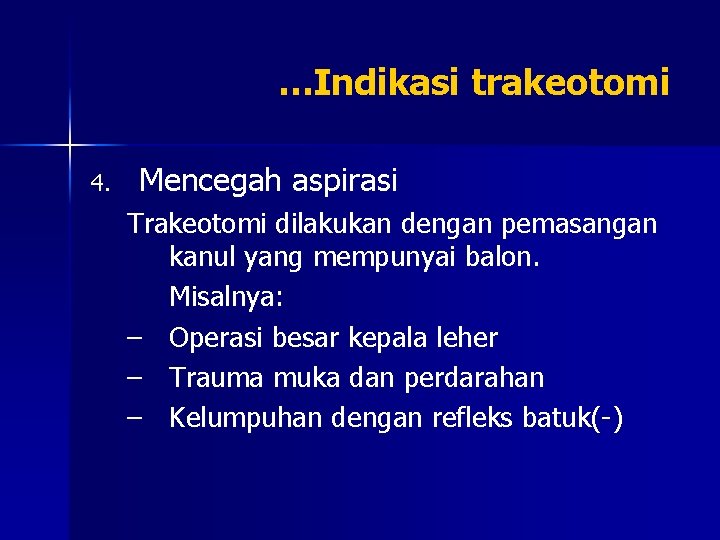 …Indikasi trakeotomi

4. Mencegah aspirasi

Trakeotomi dilakukan dengan pemasangan kanul yang mempunyai balon.

Misalnya:

– Operasi besar kepala leher
– Trauma muka dan perdarahan
– Kelumpuhan dengan refleks batuk(-)